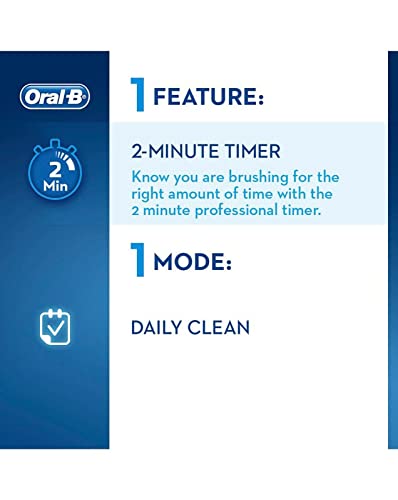 Oral-B

2 Min

1 FEATURE:

2-MINUTE TIMER

Know you are brushing for the right amount of time with the 2 minute professional timer.

1 MODE:

DAILY CLEAN